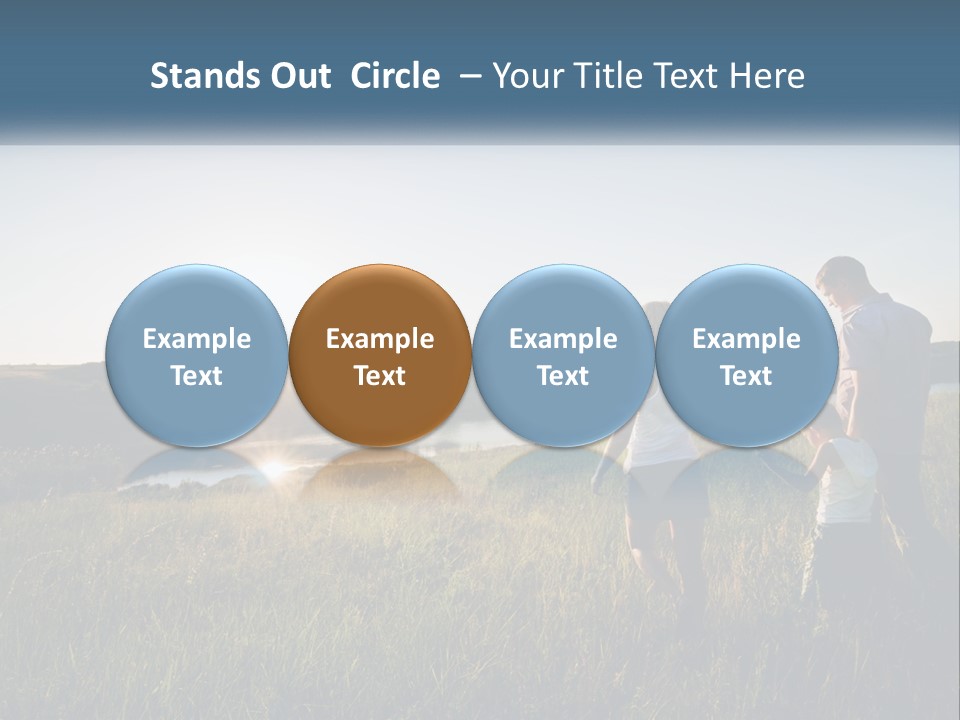 Stands Out Circle – Your Title Text Here

Example Text

Example Text

Example Text

Example Text